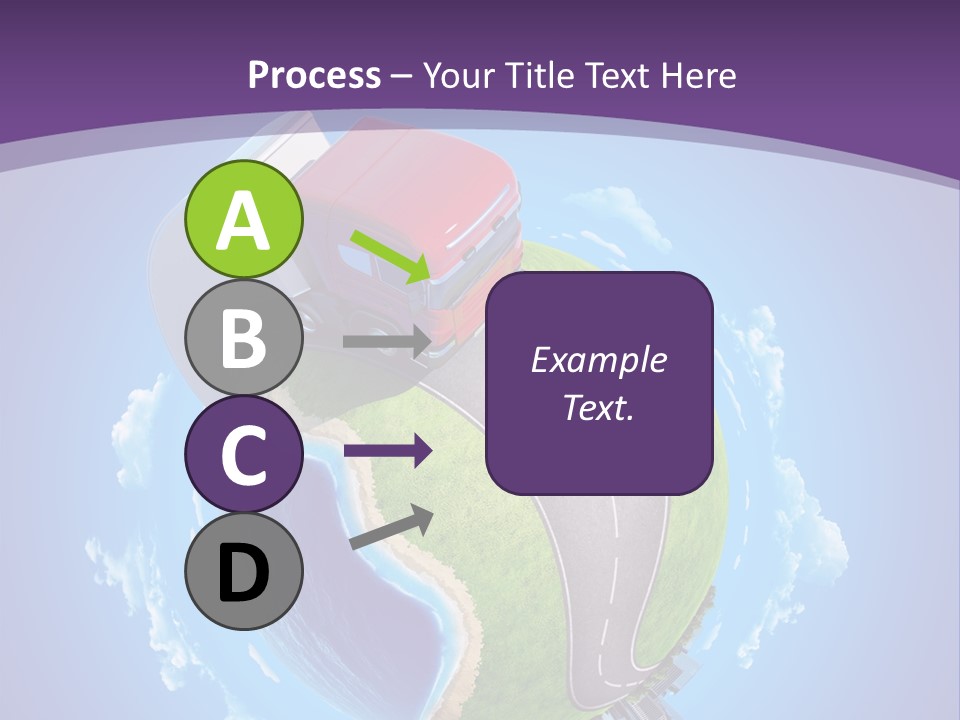 Process – Your Title Text Here

A

B

C

D

Example Text.